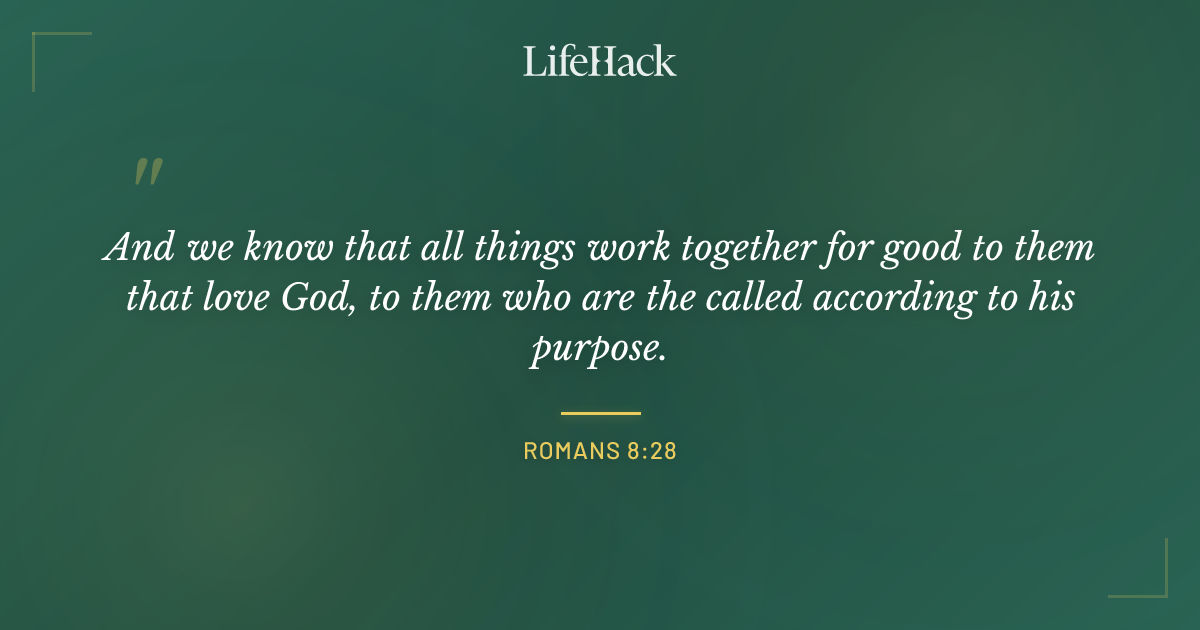 LifeHack

"

And we know that all things work together for good to them that love God, to them who are the called according to his purpose.

ROMANS 8:28